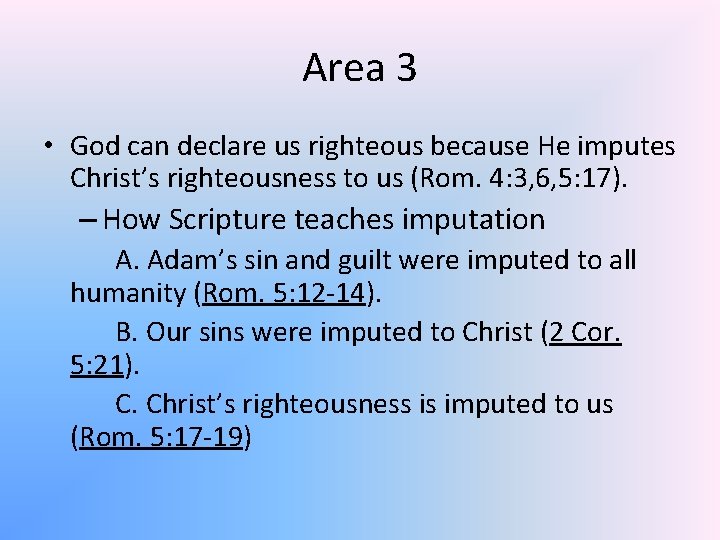 Area 3

• God can declare us righteous because He imputes Christ's righteousness to us (Rom. 4:3,6,5:17).

– How Scripture teaches imputation

A. Adam's sin and guilt were imputed to all humanity (Rom. 5:12-14).

B. Our sins were imputed to Christ (2 Cor. 5:21).

C. Christ's righteousness is imputed to us (Rom. 5:17-19)